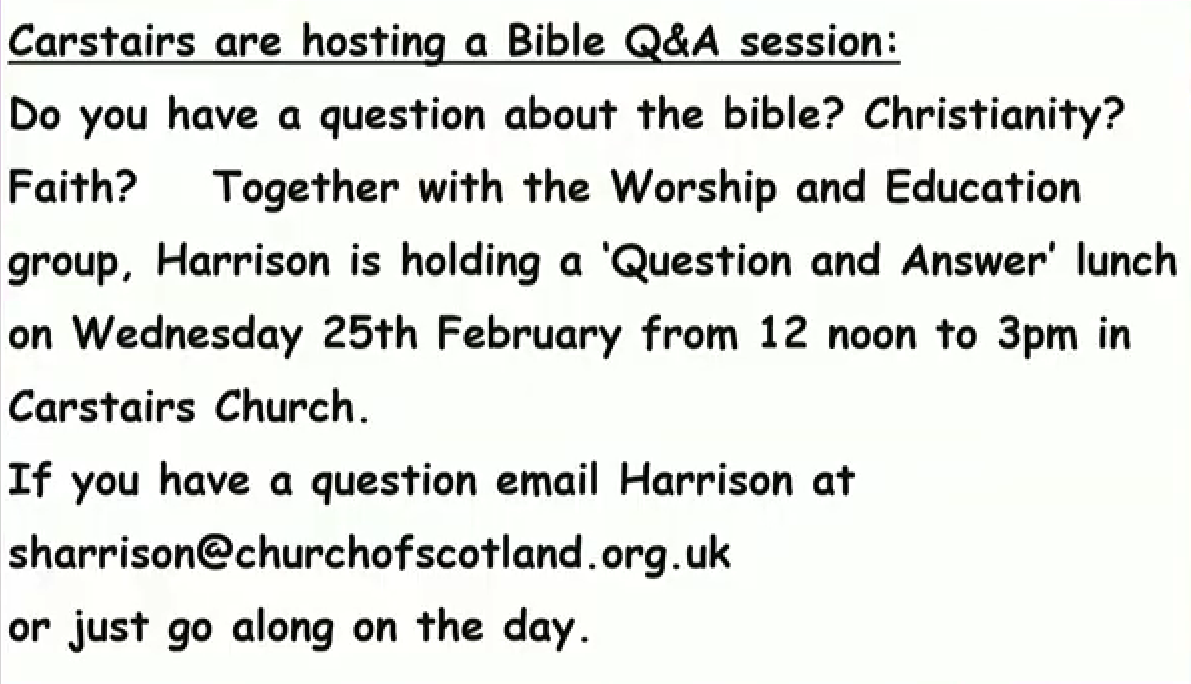 Carstairs are hosting a Bible Q&A session:
Do you have a question about the bible? Christianity? Faith? Together with the Worship and Education group, Harrison is holding a 'Question and Answer' lunch on Wednesday 25th February from 12 noon to 3pm in Carstairs Church.
If you have a question email Harrison at sharrison@churchofscotland.org.uk
or just go along on the day.